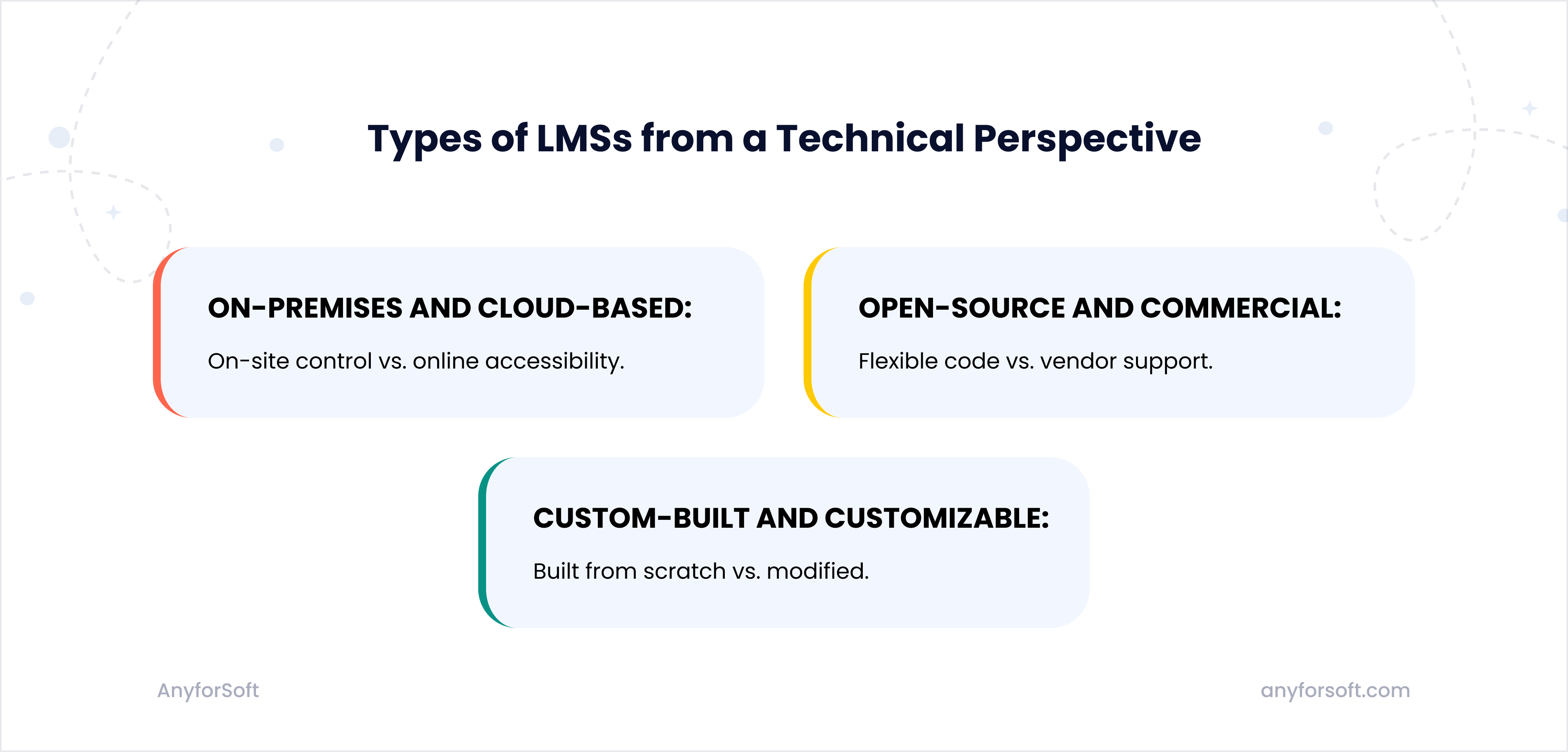 Types of LMSs from a Technical Perspective

ON-PREMISES AND CLOUD-BASED:

On-site control vs. online accessibility.

OPEN-SOURCE AND COMMERCIAL:

Flexible code vs. vendor support.

CUSTOM-BUILT AND CUSTOMIZABLE:

Built from scratch vs. modified.

AnyforSoft

anyforsoft.com